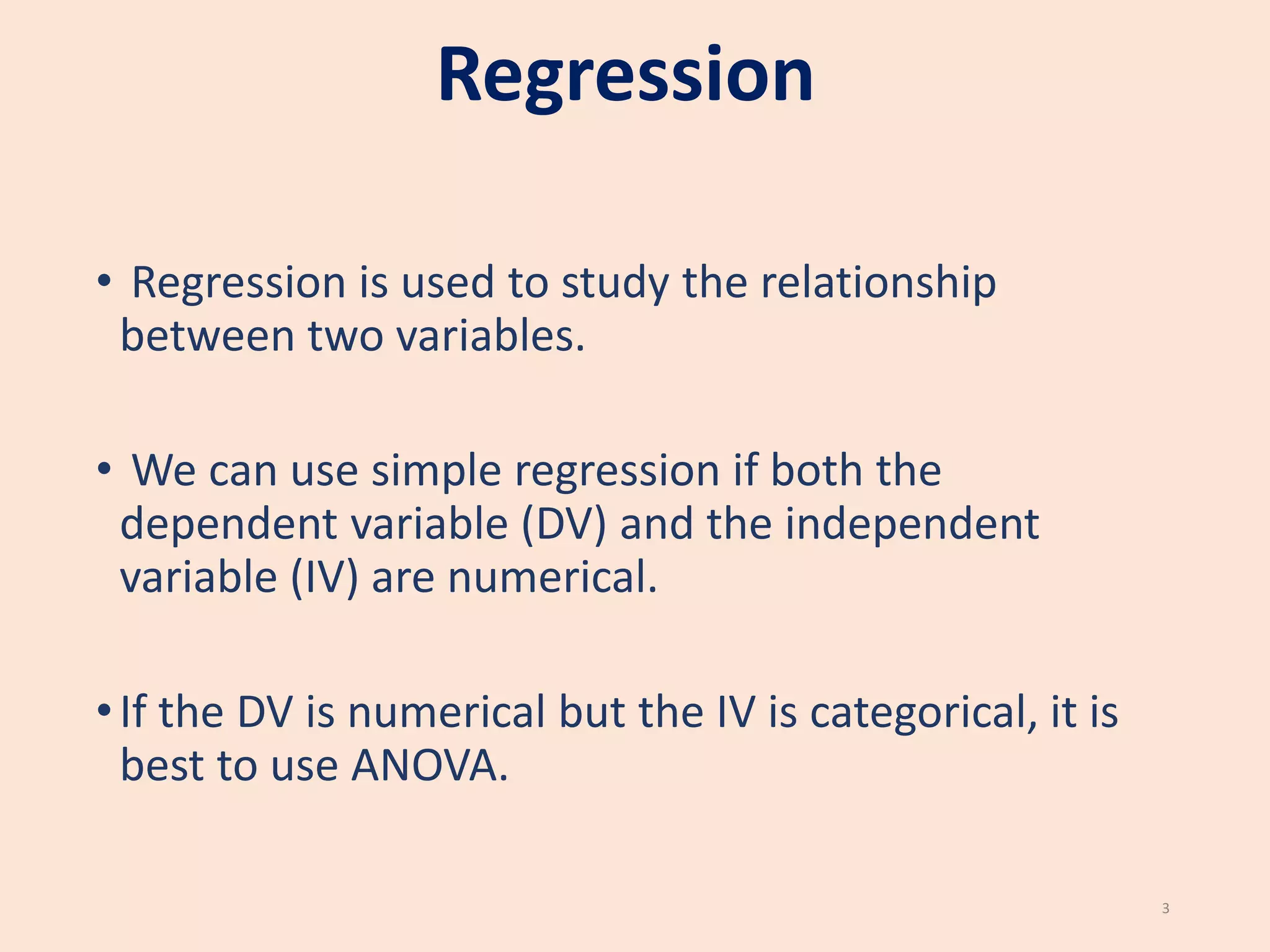 Regression

• Regression is used to study the relationship between two variables.

• We can use simple regression if both the dependent variable (DV) and the independent variable (IV) are numerical.

• If the DV is numerical but the IV is categorical, it is best to use ANOVA.

3